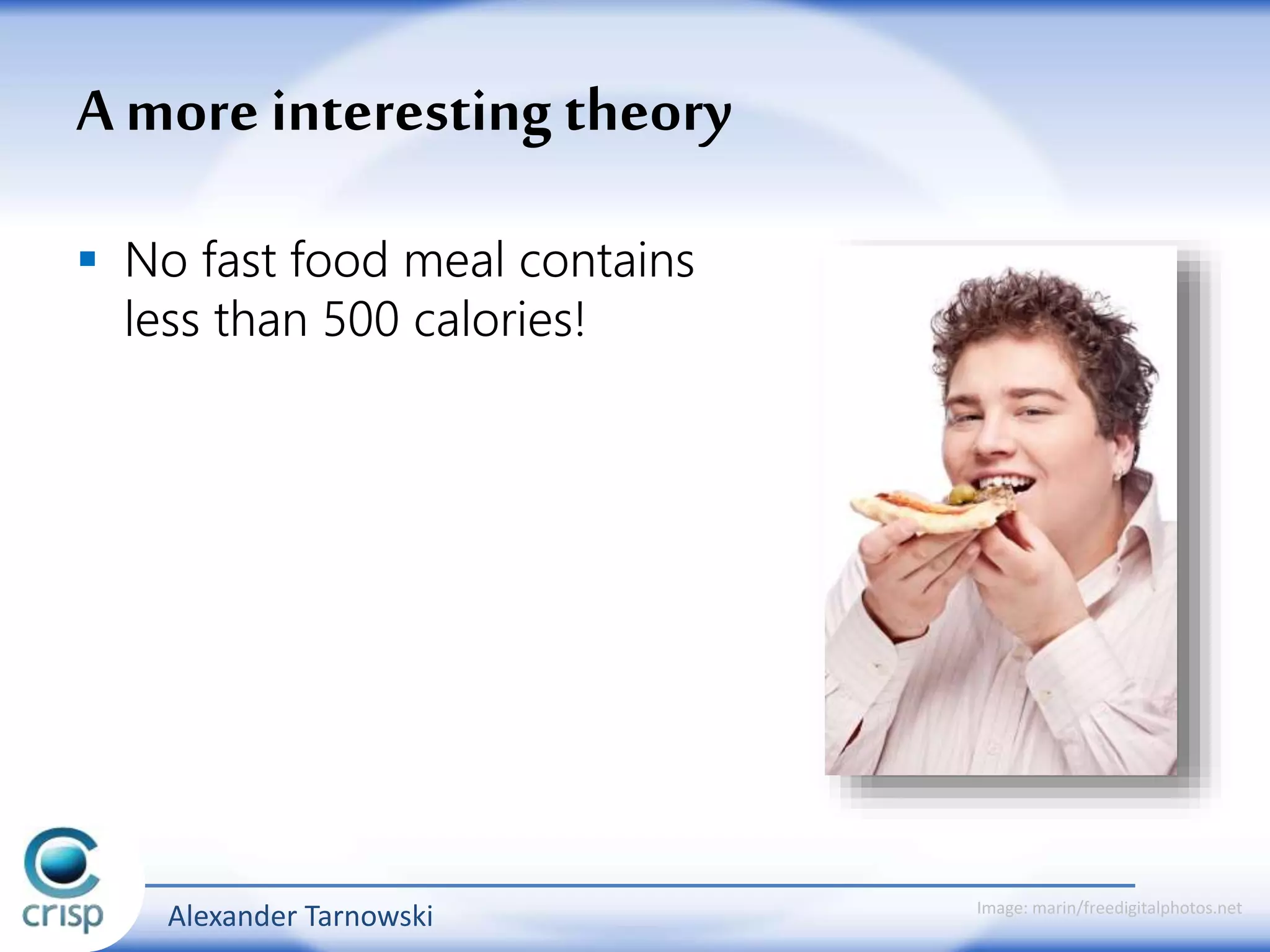 A more interesting theory

▪ No fast food meal contains less than 500 calories!

crisp

Alexander Tarnowski

Image: marin/freedigitalphotos.net